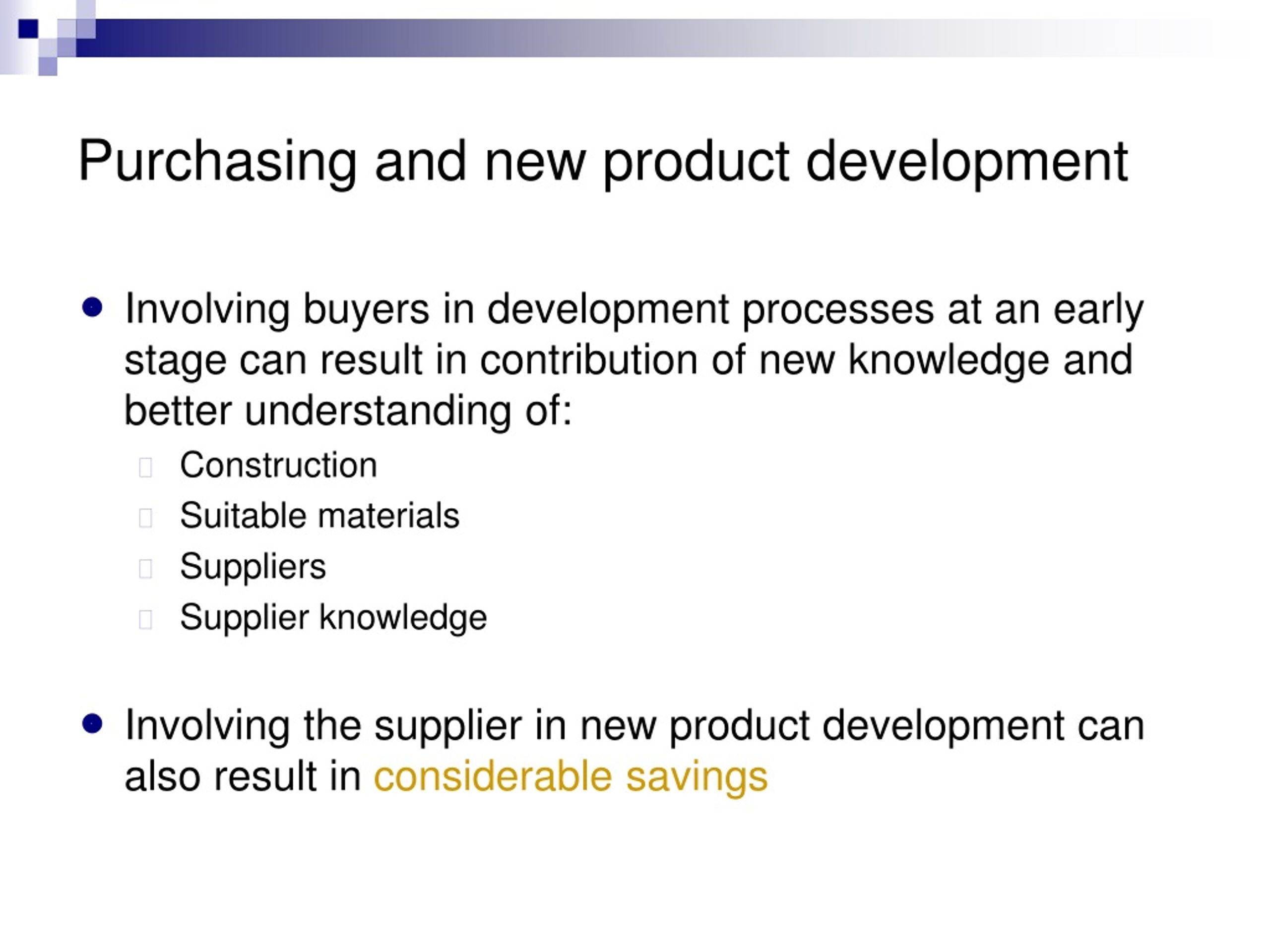 Purchasing and new product development

- Involving buyers in development processes at an early stage can result in contribution of new knowledge and better understanding of:
  - Construction
  - Suitable materials
  - Suppliers
  - Supplier knowledge

- Involving the supplier in new product development can also result in considerable savings